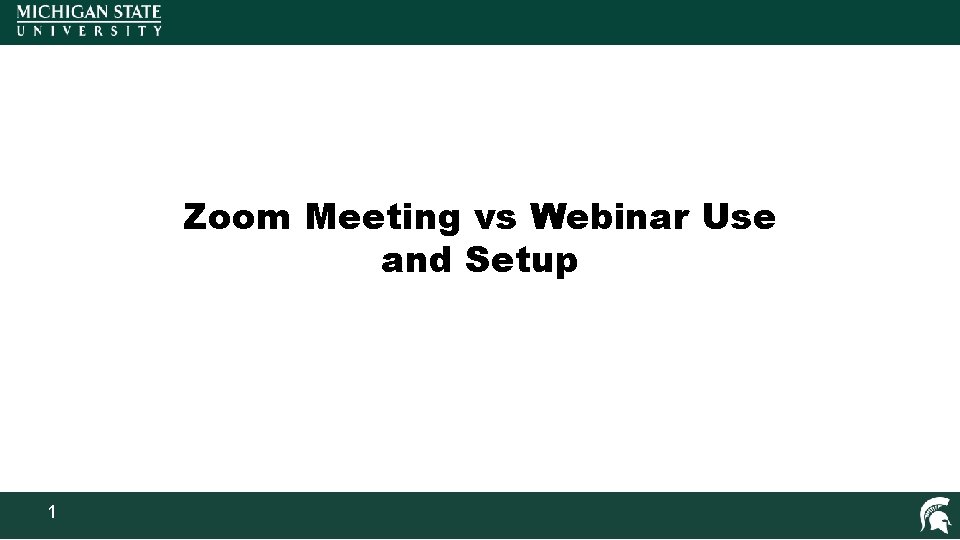 MICHIGAN STATE
UNIVERSITY

Zoom Meeting vs Webinar Use and Setup

1